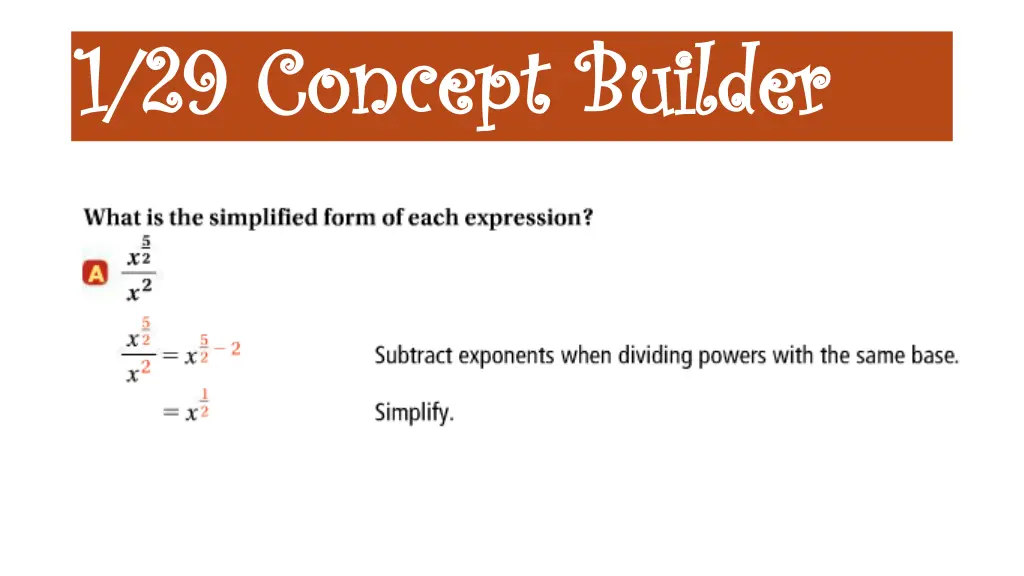 1/29 Concept Builder

What is the simplified form of each expression?

A $\frac{x^{\frac{5}{2}}}{x^2}$

$\frac{x^{\frac{5}{2}}}{x^2} = x^{\frac{5}{2} - 2}$ Subtract exponents when dividing powers with the same base.

$= x^{\frac{1}{2}}$ Simplify.